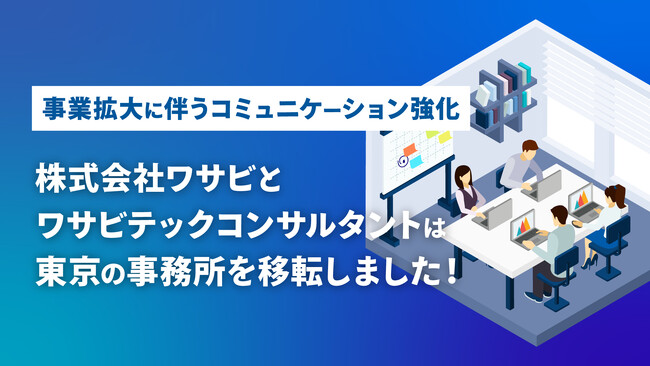 事業拡大に伴うコミュニケーション強化

株式会社ワサビと
ワサビテックコンサルタントは
東京の事務所を移転しました！